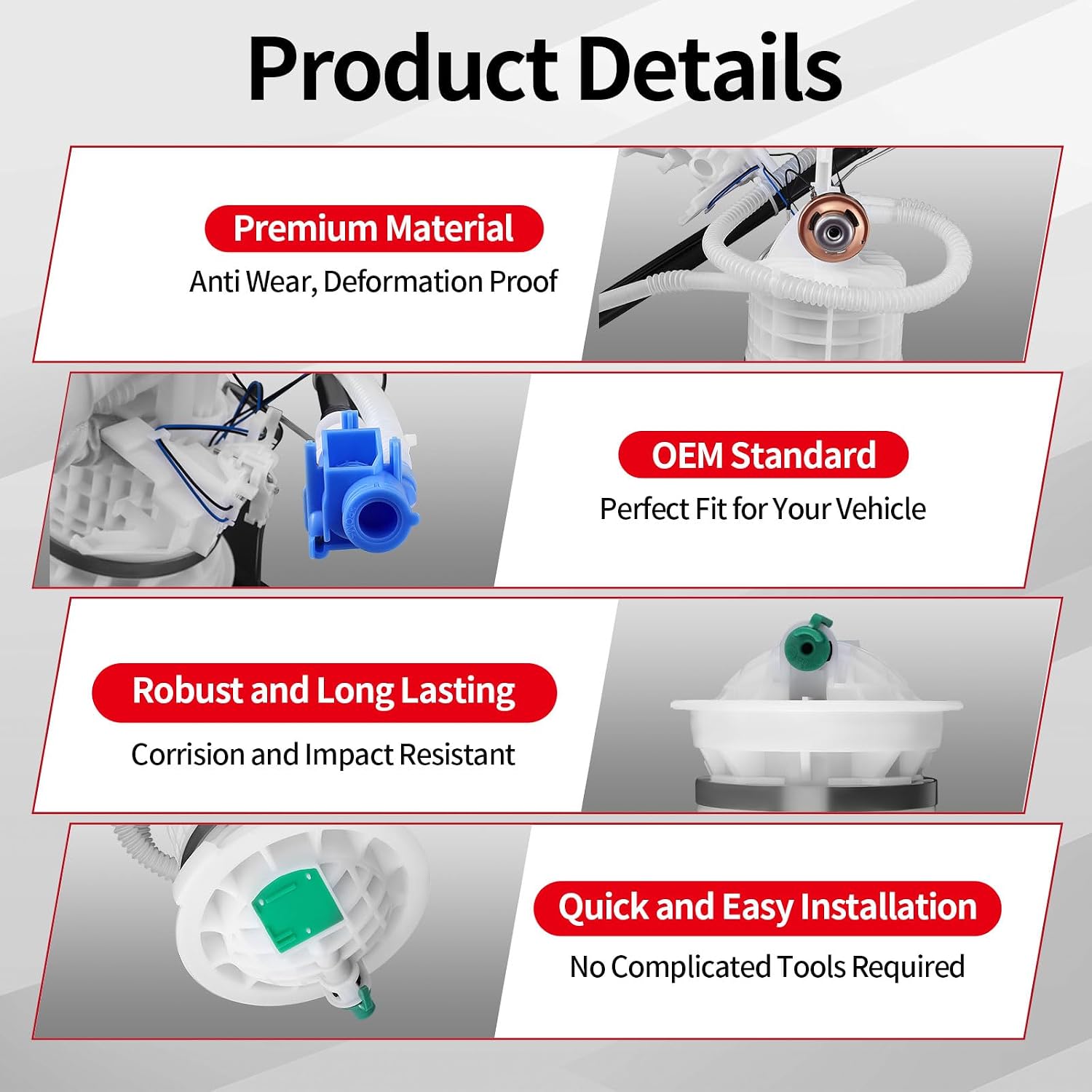 Product Details

Premium Material
Anti Wear, Deformation Proof

OEM Standard
Perfect Fit for Your Vehicle

Robust and Long Lasting
Corrision and Impact Resistant

Quick and Easy Installation
No Complicated Tools Required